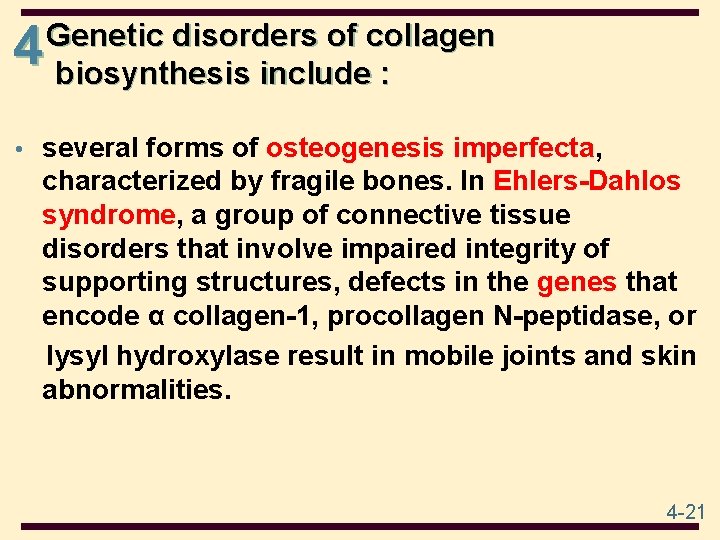 4 Genetic disorders of collagen biosynthesis include :

• several forms of osteogenesis imperfecta, characterized by fragile bones. In Ehlers-Dahlos syndrome, a group of connective tissue disorders that involve impaired integrity of supporting structures, defects in the genes that encode α collagen-1, procollagen N-peptidase, or lysyl hydroxylase result in mobile joints and skin abnormalities.

4-21